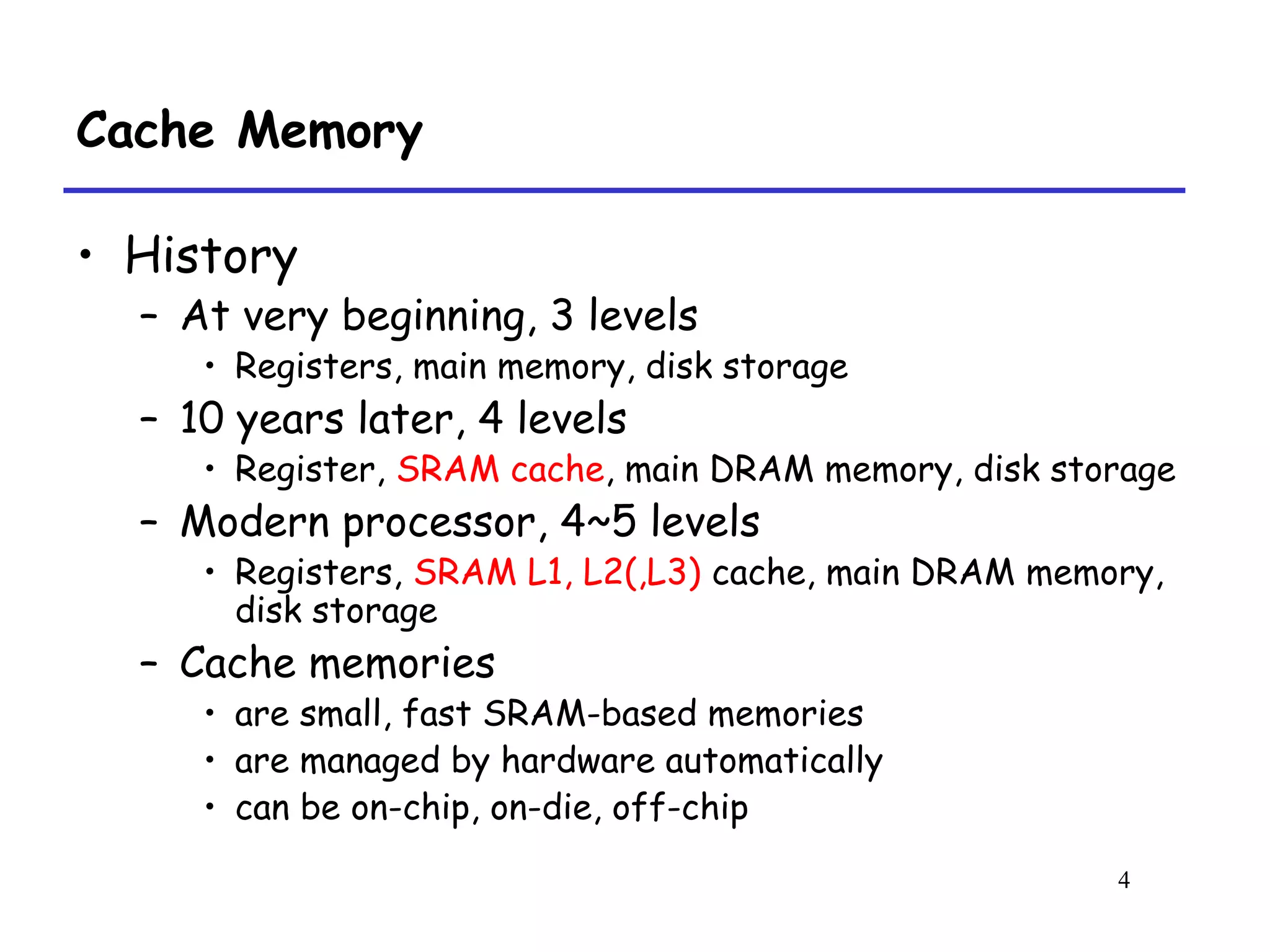 Cache Memory

• History
  – At very beginning, 3 levels
    • Registers, main memory, disk storage
  – 10 years later, 4 levels
    • Register, SRAM cache, main DRAM memory, disk storage
  – Modern processor, 4~5 levels
    • Registers, SRAM L1, L2(,L3) cache, main DRAM memory, disk storage
  – Cache memories
    • are small, fast SRAM-based memories
    • are managed by hardware automatically
    • can be on-chip, on-die, off-chip

4